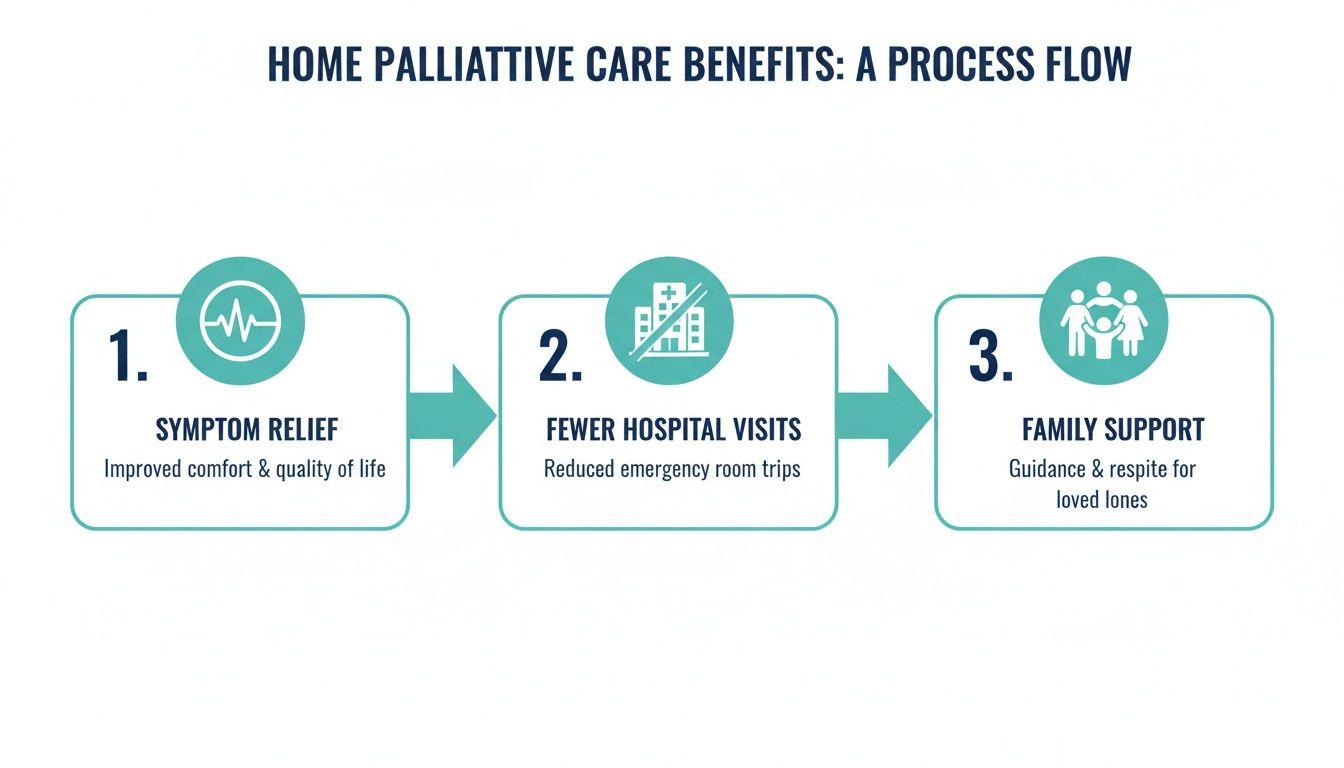 HOME PALLIATTIVE CARE BENEFITS: A PROCESS FLOW

1.

SYMPTOM RELIEF

Improved comfort & quality of life

2.

FEWER HOSPITAL VISITS

Reduced emergency room trips

3.

FAMILY SUPPORT

Guidance & respite for loved lones